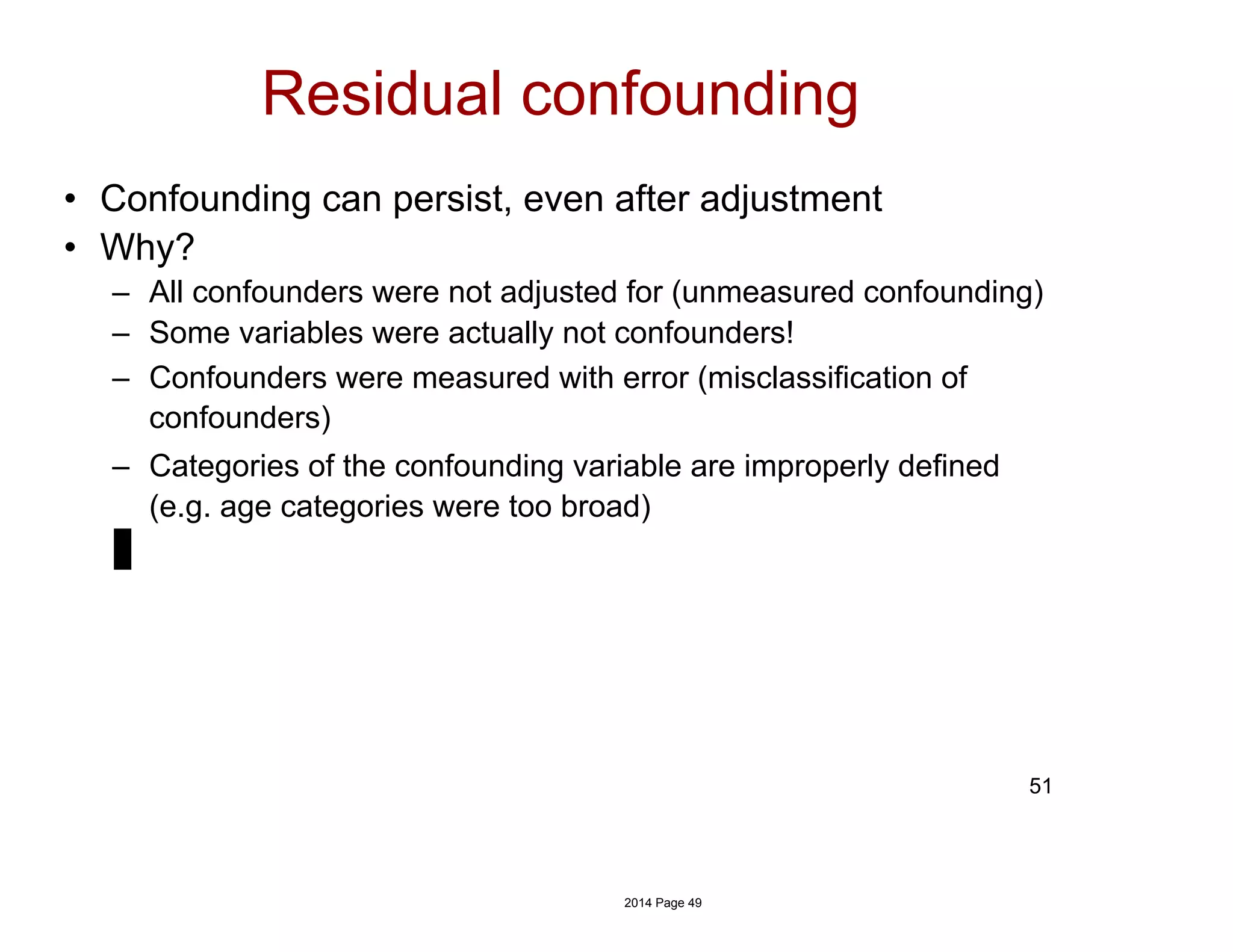 Residual confounding

• Confounding can persist, even after adjustment
• Why?
– All confounders were not adjusted for (unmeasured confounding)
– Some variables were actually not confounders!
– Confounders were measured with error (misclassification of confounders)
– Categories of the confounding variable are improperly defined (e.g. age categories were too broad)

51

2014 Page 49